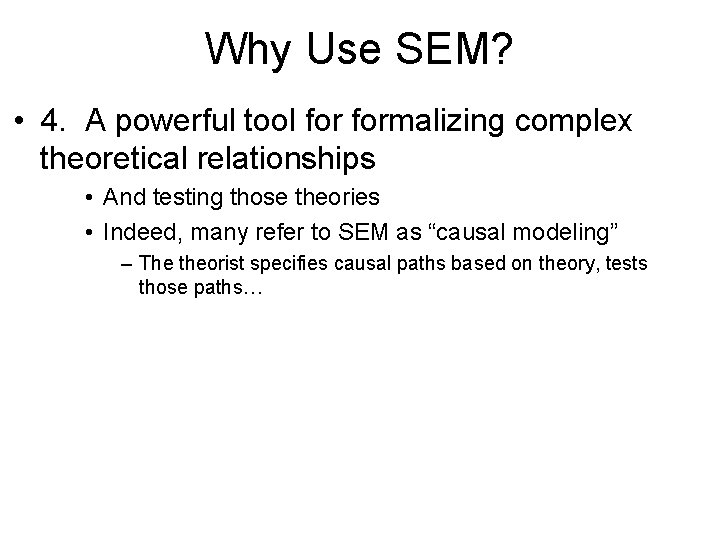 Why Use SEM?

• 4. A powerful tool for formalizing complex theoretical relationships

• And testing those theories

• Indeed, many refer to SEM as “causal modeling”

– The theorist specifies causal paths based on theory, tests those paths…